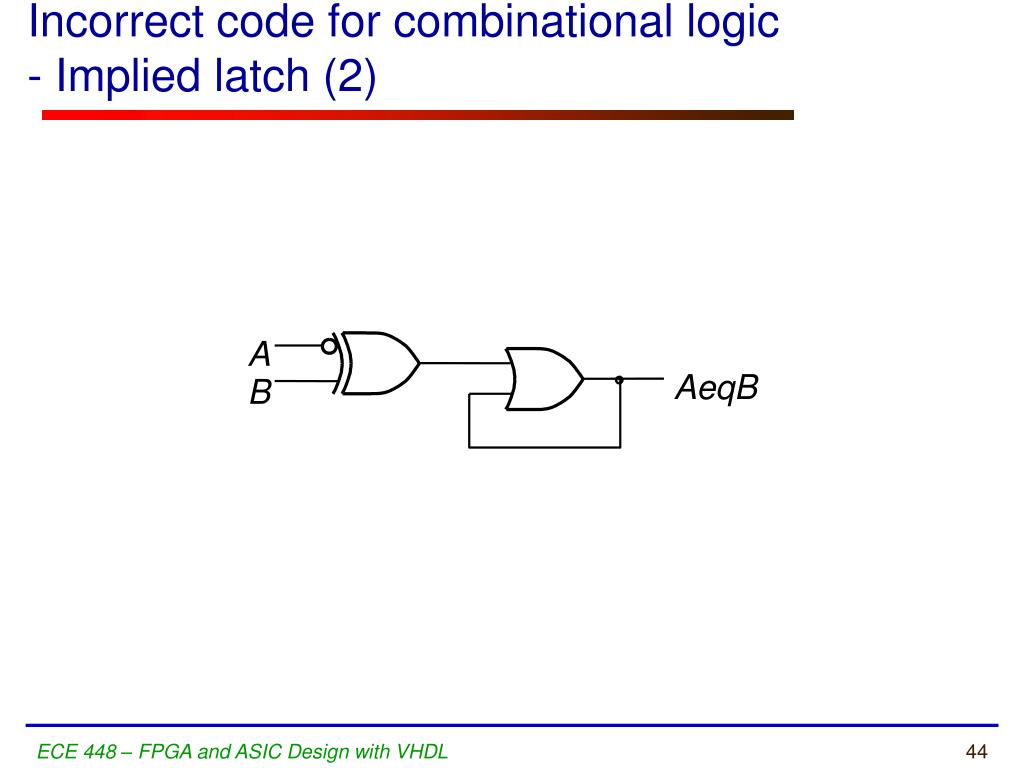 Incorrect code for combinational logic
- Implied latch (2)

A
B
AeqB

ECE 448 – FPGA and ASIC Design with VHDL
44